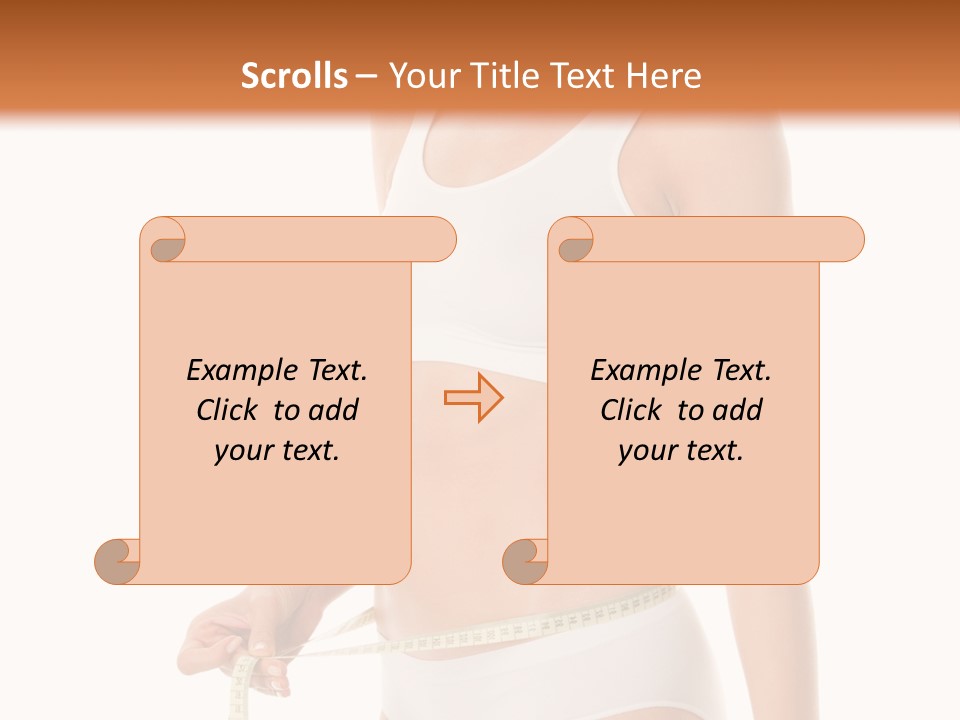 Scrolls – Your Title Text Here

Example Text. Click to add your text.

Example Text. Click to add your text.